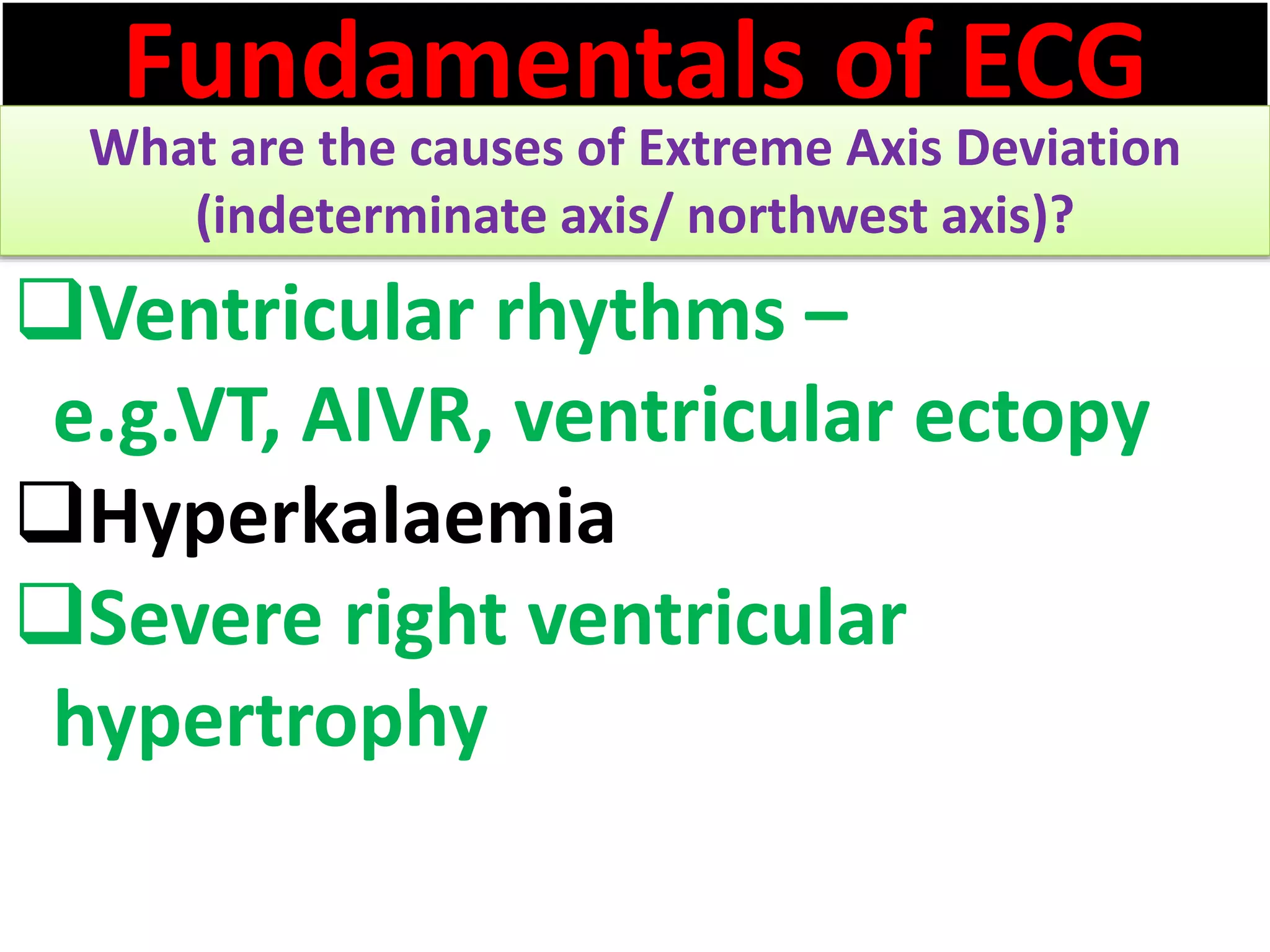 Fundamentals of ECG

What are the causes of Extreme Axis Deviation (indeterminate axis/ northwest axis)?

❑Ventricular rhythms – e.g.VT, AIVR, ventricular ectopy

❑Hyperkalaemia

❑Severe right ventricular hypertrophy